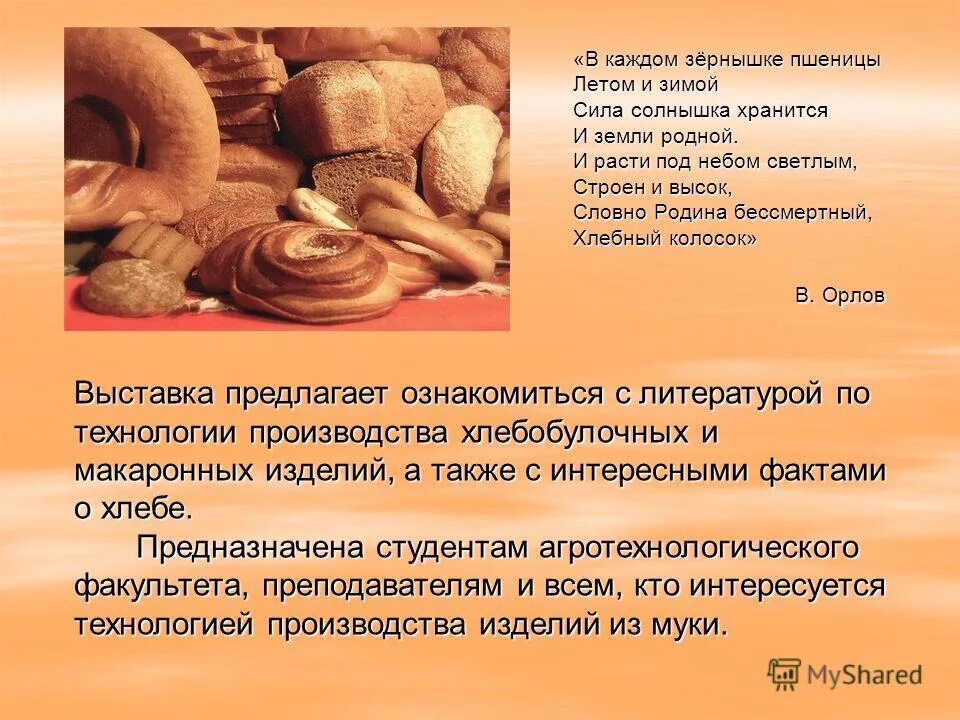 «В каждом зёрнышке пшеницы
Летом и зимой
Сила солнышка хранится
И земли родной.
И расти под небом светлым,
Строен и высок,
Словно Родина бессмертный,
Хлебный колосок»

В. Орлов

Выставка предлагает ознакомиться с литературой по технологии производства хлебобулочных и макаронных изделий, а также с интересными фактами о хлебе.

Предназначена студентам агротехнологического факультета, преподавателям и всем, кто интересуется технологией производства изделий из муки.

MyShared